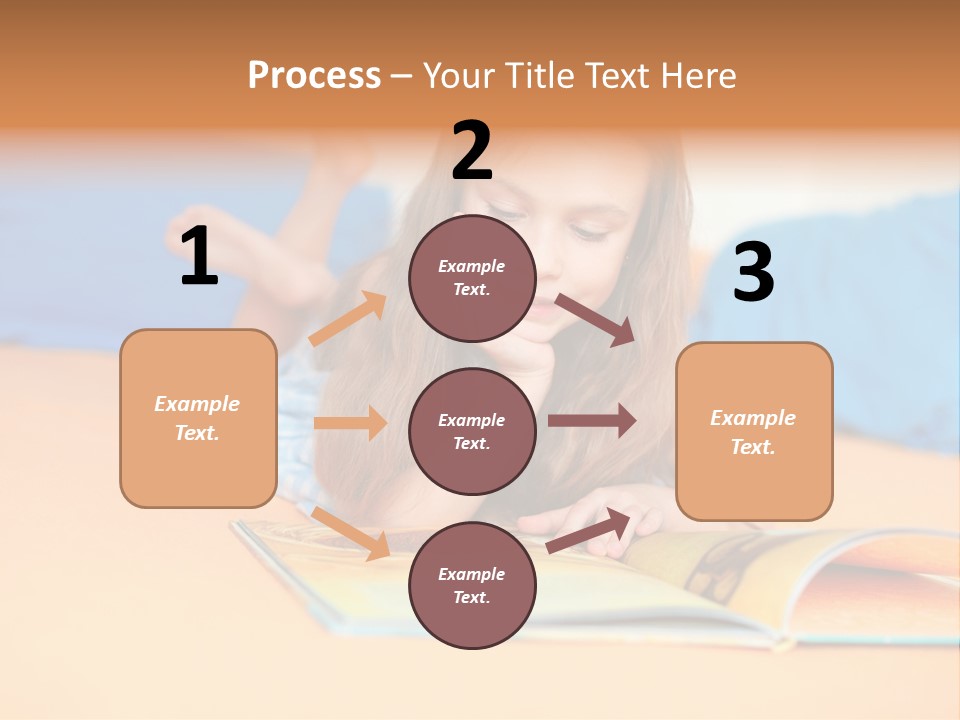 Process – Your Title Text Here

1

Example Text.

2

Example Text.

Example Text.

Example Text.

3

Example Text.